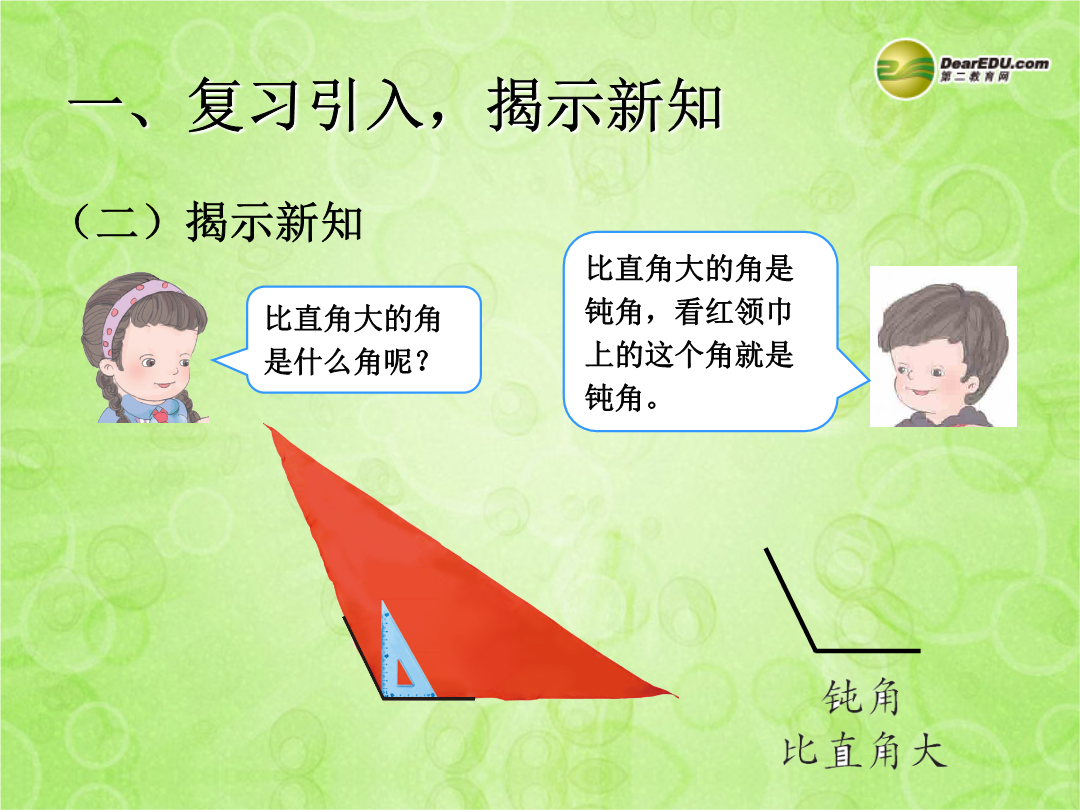 DearEDU.com
第二教育网

一、复习引入，揭示新知

（二）揭示新知

比直角大的角是什么角呢？

比直角大的角是钝角，看红领巾上的这个角就是钝角。

钝角
比直角大